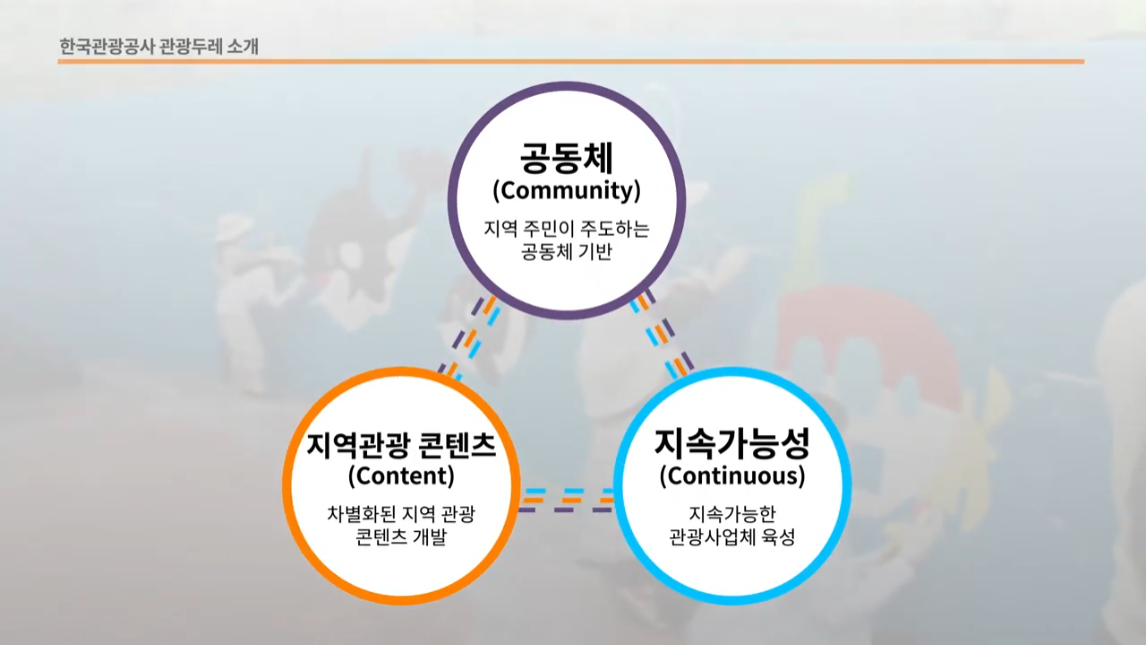 한국관광공사 관광두레 소개

공동체
(Community)
지역 주민이 주도하는 공동체 기반

지역관광 콘텐츠
(Content)
차별화된 지역 관광 콘텐츠 개발

지속가능성
(Continuous)
지속가능한 관광사업체 육성